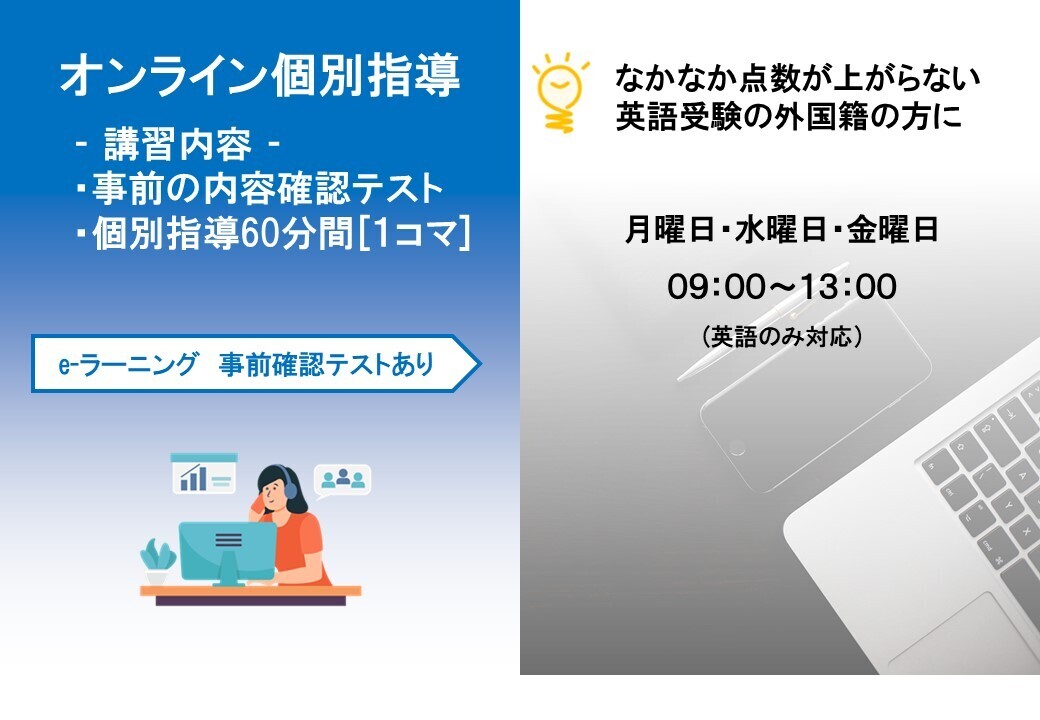 オンライン個別指導

- 講習内容 -
・事前の内容確認テスト
・個別指導60分間[1コマ]

e-ラーニング　事前確認テストあり

なかなか点数が上がらない
英語受験の外国籍の方に

月曜日・水曜日・金曜日

09:00～13:00

（英語のみ対応）